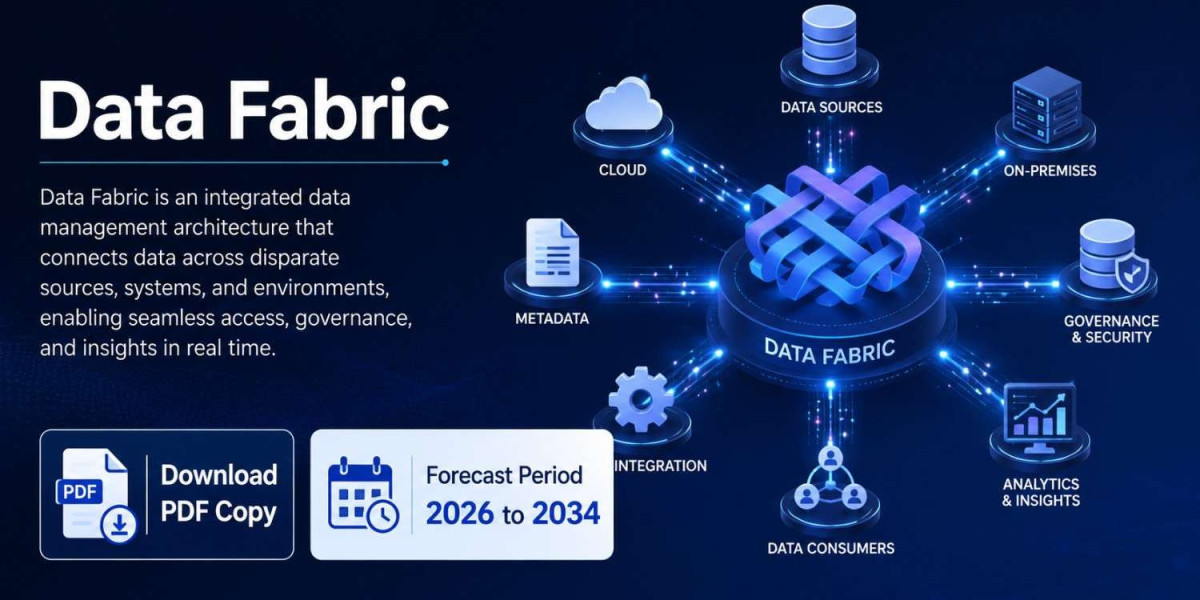 Data Fabric

Data Fabric is an integrated data management architecture that connects data across disparate sources, systems, and environments, enabling seamless access, governance, and insights in real time.

PDF

Download PDF Copy

Forecast Period 2026 to 2034

DATA SOURCES

CLOUD

ON-PREMISES

METADATA

DATA FABRIC

GOVERNANCE & SECURITY

INTEGRATION

ANALYTICS & INSIGHTS

DATA CONSUMERS